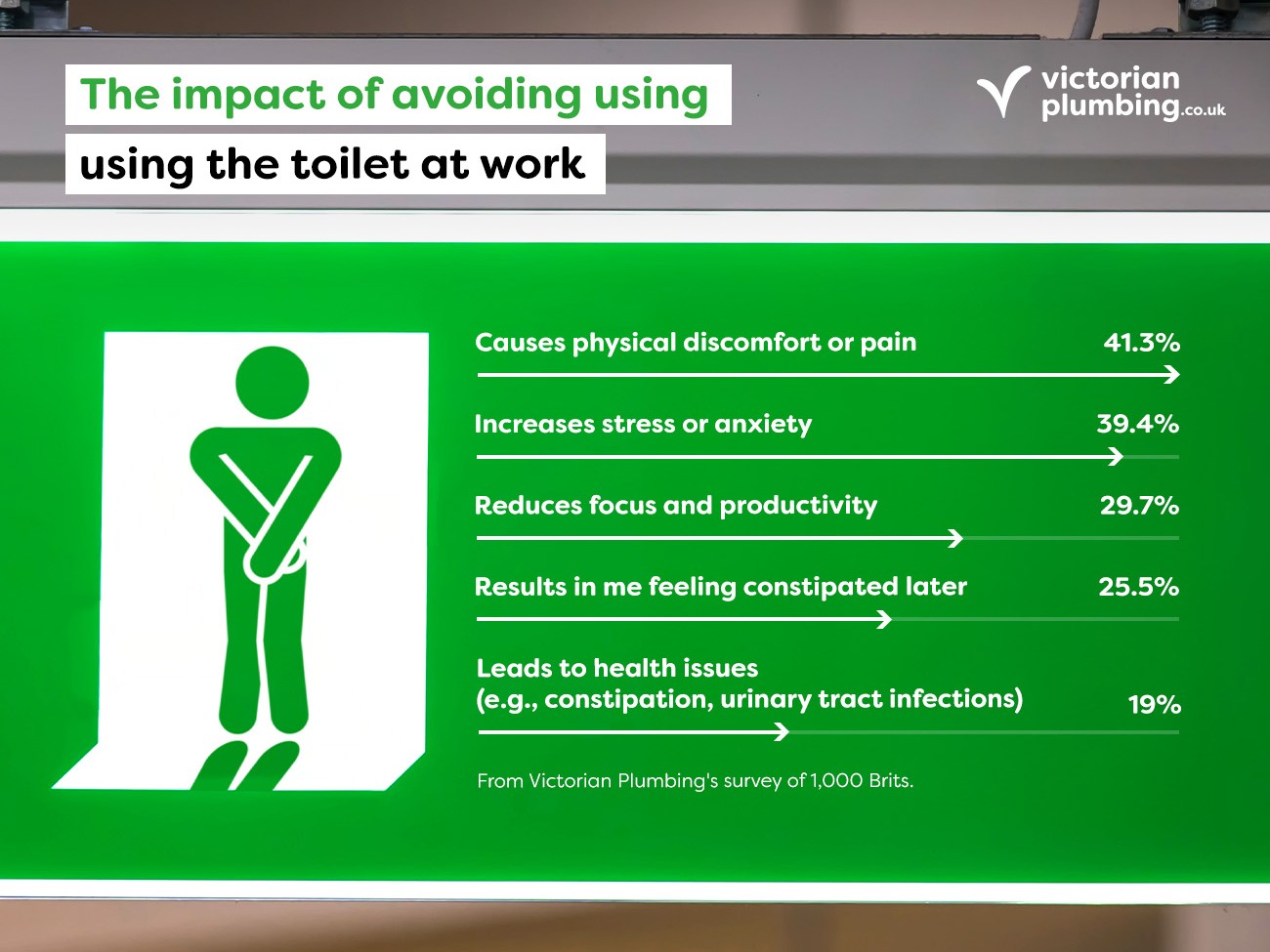 The impact of avoiding using

using the toilet at work

victorian plumbing.co.uk

Causes physical discomfort or pain 41.3%

Increases stress or anxiety 39.4%

Reduces focus and productivity 29.7%

Results in me feeling constipated later 25.5%

Leads to health issues (e.g., constipation, urinary tract infections) 19%

From Victorian Plumbing's survey of 1,000 Brits.